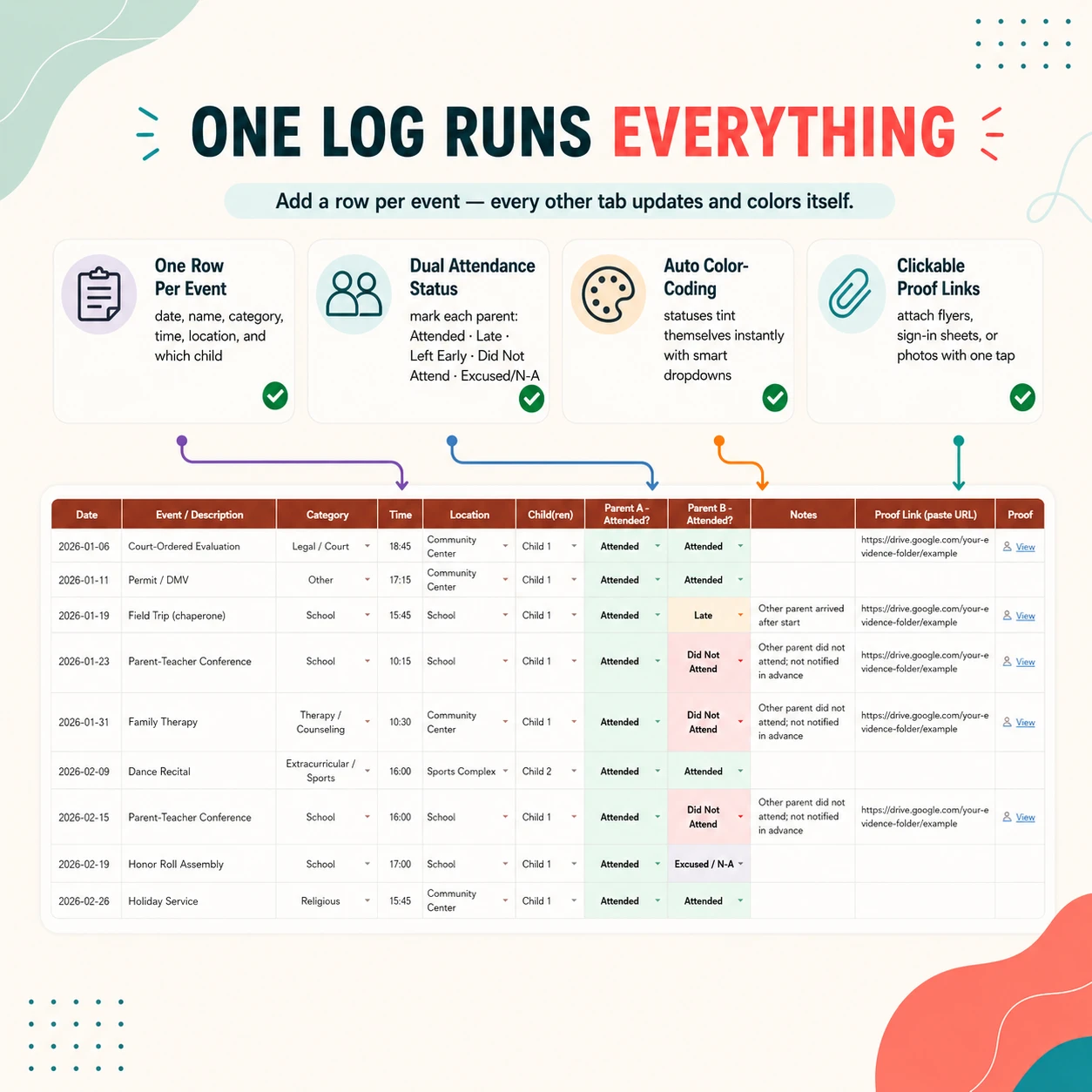 ONE LOG RUNS EVERYTHING

Add a row per event — every other tab updates and colors itself.

One Row Per Event
date, name, category, time, location, and which child

Dual Attendance Status
mark each parent: Attended · Late · Left Early · Did Not Attend · Excused/N-A

Auto Color-Coding
statuses tint themselves instantly with smart dropdowns

Clickable Proof Links
attach flyers, sign-in sheets, or photos with one tap

| Date | Event / Description | Category | Time | Location | Child(ren) | Parent A - Attended? | Parent B - Attended? | Notes | Proof Link (paste URL) | Proof |
|---|---|---|---|---|---|---|---|---|---|---|
| 2026-01-06 | Court-Ordered Evaluation | Legal / Court | 18:45 | Community Center | Child 1 | Attended | Attended | | https://drive.google.com/your-evidence-folder/example | View |
| 2026-01-11 | Permit / DMV | Other | 17:15 | Community Center | Child 1 | Attended | Attended | | | |
| 2026-01-19 | Field Trip (chaperone) | School | 15:45 | School | Child 1 | Attended | Late | Other parent arrived after start | https://drive.google.com/your-evidence-folder/example | View |
| 2026-01-23 | Parent-Teacher Conference | School | 10:15 | School | Child 1 | Attended | Did Not Attend | Other parent did not attend; not notified in advance | https://drive.google.com/your-evidence-folder/example | View |
| 2026-01-31 | Family Therapy | Therapy / Counseling | 10:30 | Community Center | Child 1 | Attended | Did Not Attend | Other parent did not attend; not notified in advance | https://drive.google.com/your-evidence-folder/example | View |
| 2026-02-09 | Dance Recital | Extracurricular / Sports | 16:00 | Sports Complex | Child 2 | Attended | Attended | | | |
| 2026-02-15 | Parent-Teacher Conference | School | 16:00 | School | Child 1 | Attended | Did Not Attend | Other parent did not attend; not notified in advance | https://drive.google.com/your-evidence-folder/example | View |
| 2026-02-19 | Honor Roll Assembly | School | 17:00 | School | Child 1 | Attended | Excused / N-A | | | |
| 2026-02-26 | Holiday Service | Religious | 15:45 | Community Center | Child 1 | Attended | Attended | | | |